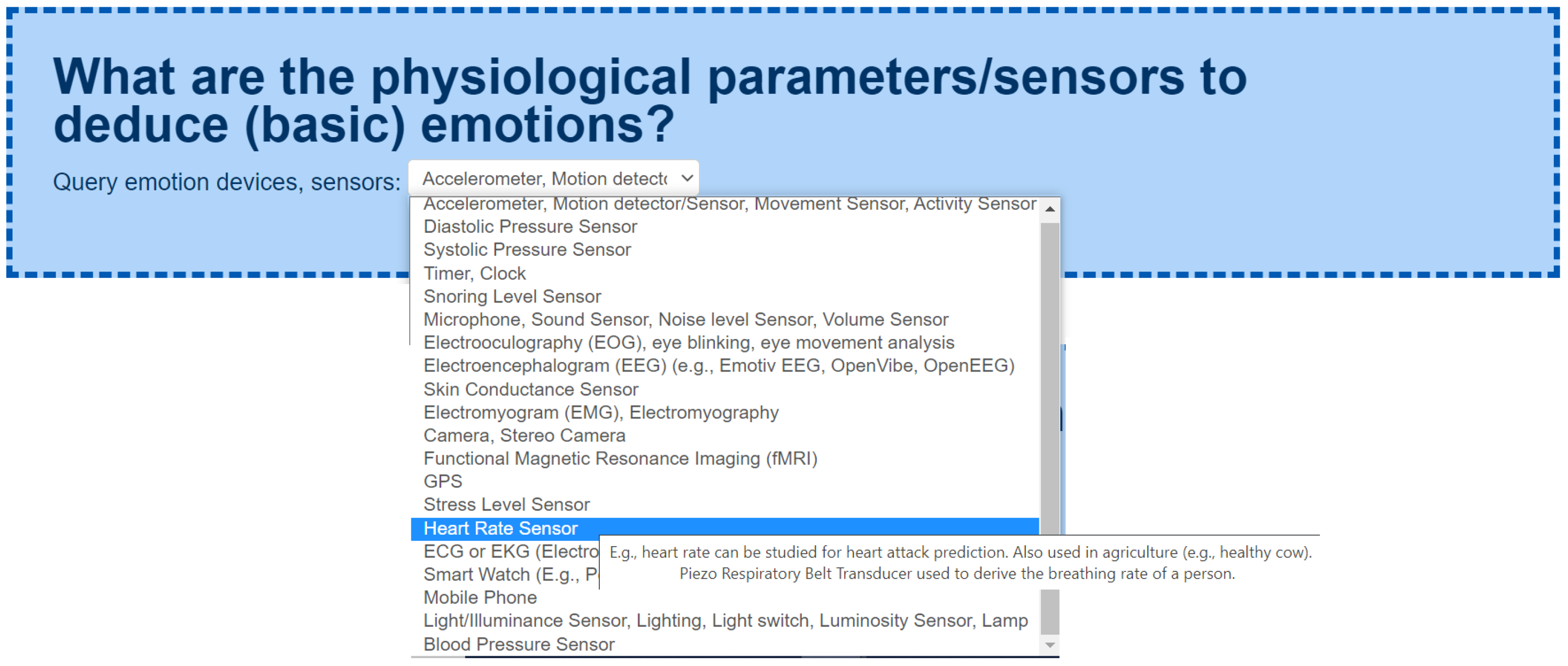 What are the physiological parameters/sensors to deduce (basic) emotions?

Query emotion devices, sensors: Accelerometer, Motion detect

Accelerometer, Motion detector/Sensor, Movement Sensor, Activity Sensor
Diastolic Pressure Sensor
Systolic Pressure Sensor
Timer, Clock
Snoring Level Sensor
Microphone, Sound Sensor, Noise level Sensor, Volume Sensor
Electrooculography (EOG), eye blinking, eye movement analysis
Electroencephalogram (EEG) (e.g., Emotiv EEG, OpenVibe, OpenEEG)
Skin Conductance Sensor
Electromyogram (EMG), Electromyography
Camera, Stereo Camera
Functional Magnetic Resonance Imaging (fMRI)
GPS
Stress Level Sensor
Heart Rate Sensor
ECG or EKG (Electro
Smart Watch (E.g., P
Mobile Phone
Light/Illuminance Sensor, Lighting, Light switch, Luminosity Sensor, Lamp
Blood Pressure Sensor

E.g., heart rate can be studied for heart attack prediction. Also used in agriculture (e.g., healthy cow). Piezo Respiratory Belt Transducer used to derive the breathing rate of a person.